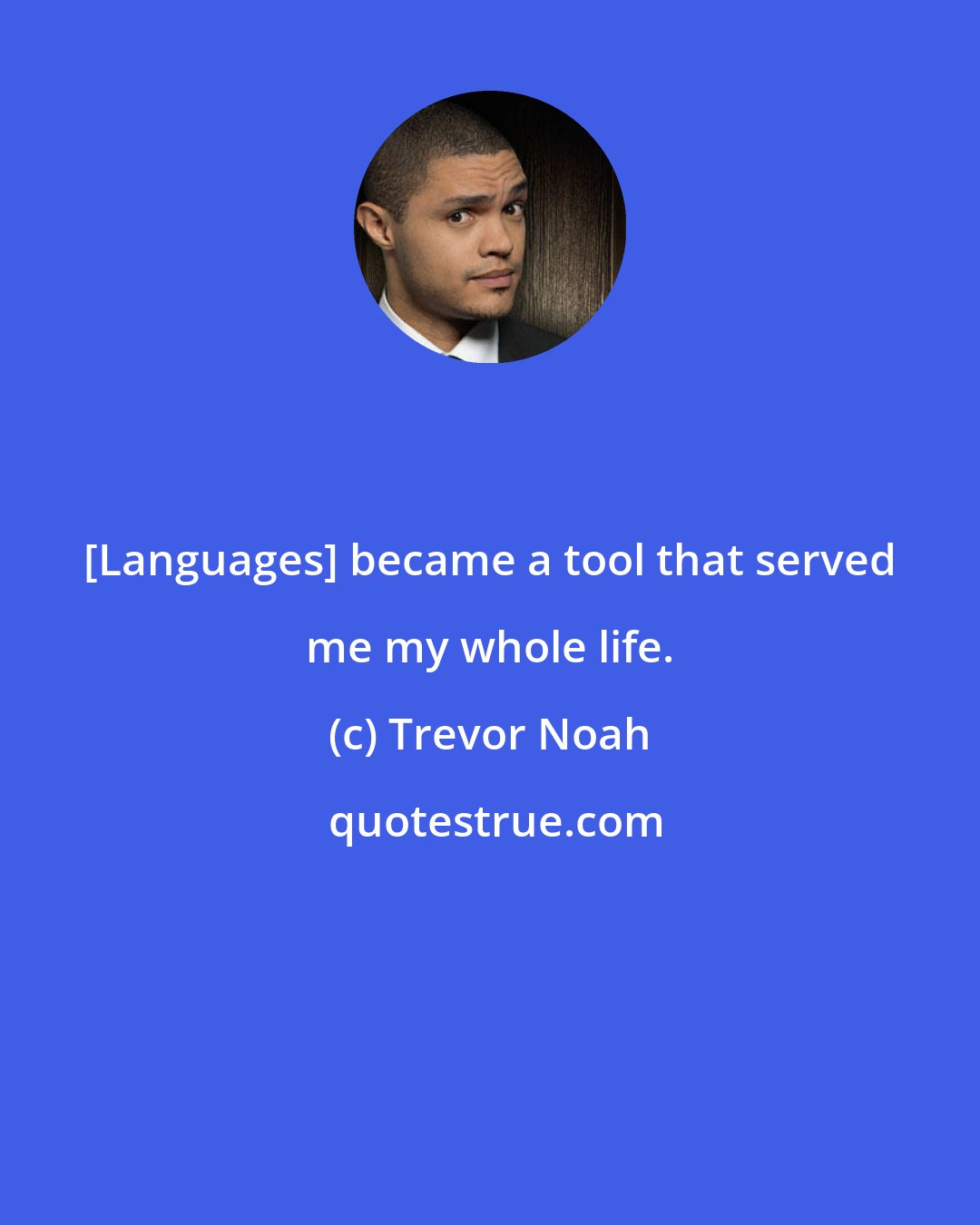 [Languages] became a tool that served me my whole life.

(c) Trevor Noah

quotestrue.com